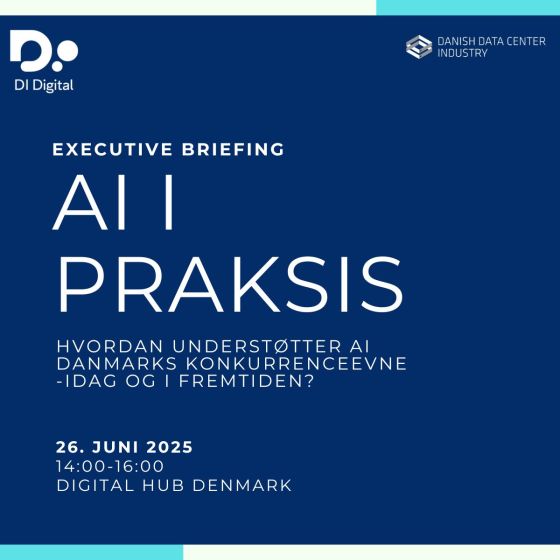 DI Digital

DANISH DATA CENTER INDUSTRY

EXECUTIVE BRIEFING

AI I PRAKSIS

HVORDAN UNDERSTØTTER AI DANMARKS KONKURRENCEEVNE -IDAG OG I FREMTIDEN?

26. JUNI 2025
14:00-16:00
DIGITAL HUB DENMARK